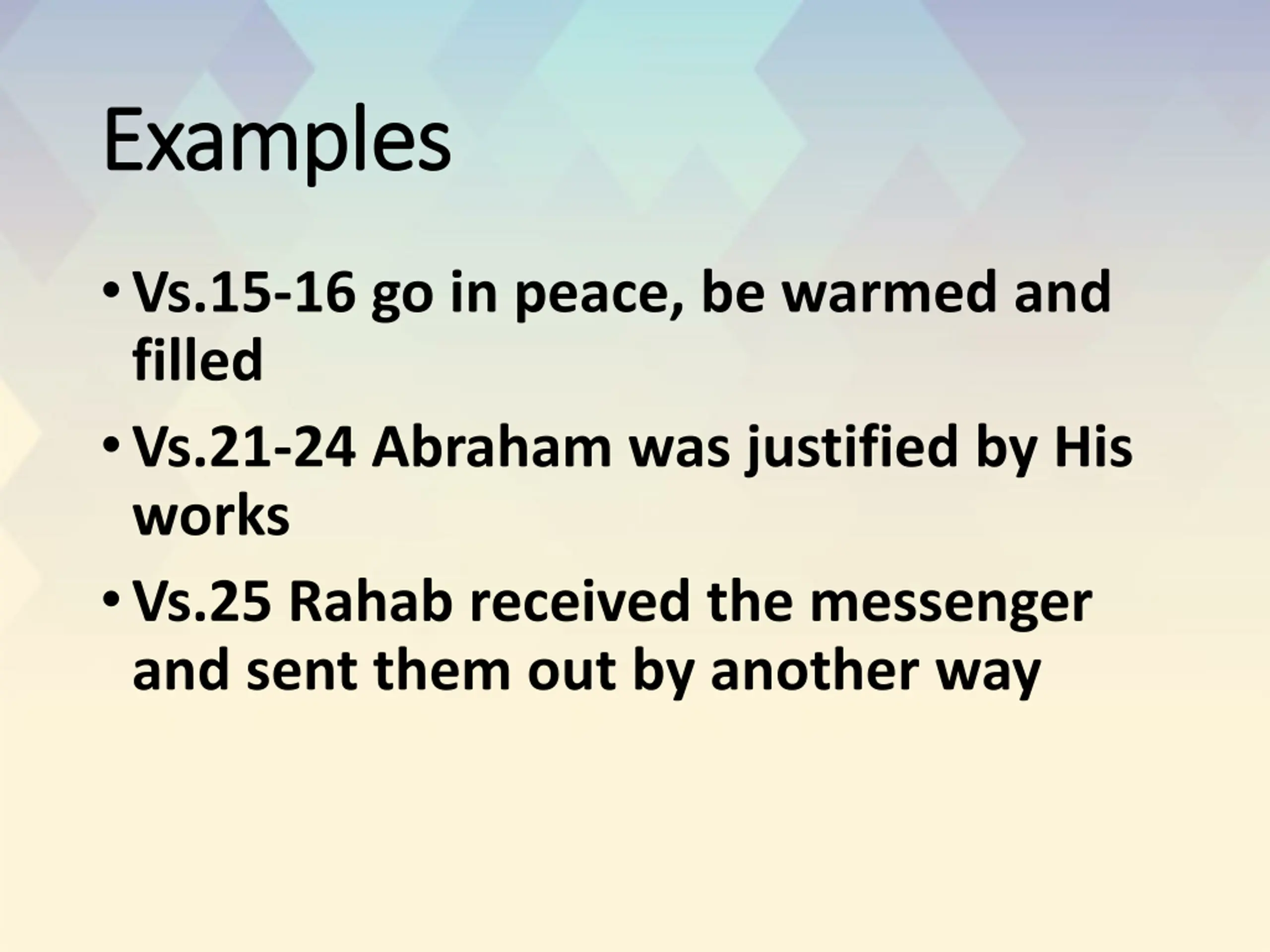 Examples

• Vs.15-16 go in peace, be warmed and filled

• Vs.21-24 Abraham was justified by His works

• Vs.25 Rahab received the messenger and sent them out by another way